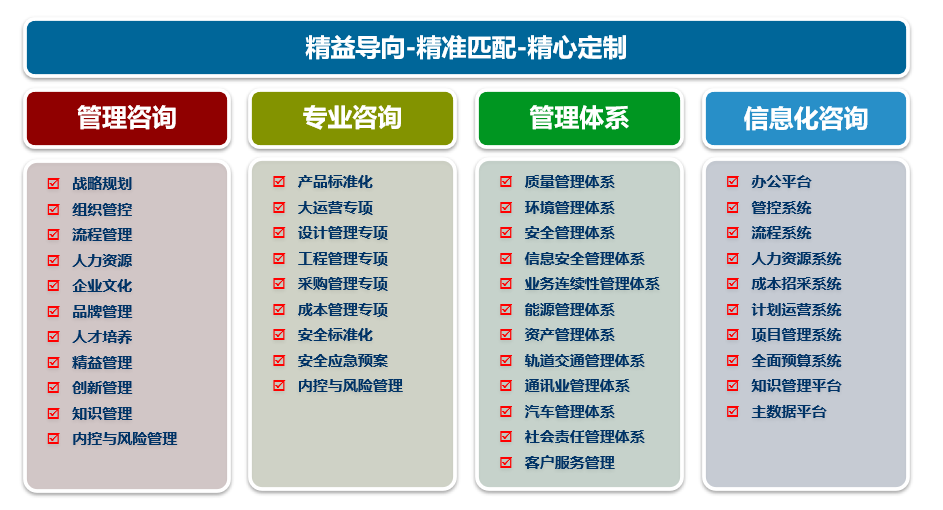 精益导向-精准匹配-精心定制

管理咨询

☑ 战略规划
☑ 组织管控
☑ 流程管理
☑ 人力资源
☑ 企业文化
☑ 品牌管理
☑ 人才培养
☑ 精益管理
☑ 创新管理
☑ 知识管理
☑ 内控与风险管理

专业咨询

☑ 产品标准化
☑ 大运营专项
☑ 设计管理专项
☑ 工程管理专项
☑ 采购管理专项
☑ 成本管理专项
☑ 安全标准化
☑ 安全应急预案
☑ 内控与风险管理

管理体系

☑ 质量管理体系
☑ 环境管理体系
☑ 安全管理体系
☑ 信息安全管理体系
☑ 业务连续性管理体系
☑ 能源管理体系
☑ 资产管理体系
☑ 轨道交通管理体系
☑ 通讯业管理体系
☑ 汽车管理体系
☑ 社会责任管理体系
☑ 客户服务管理

信息化咨询

☑ 办公平台
☑ 管控系统
☑ 流程系统
☑ 人力资源系统
☑ 成本招采系统
☑ 计划运营系统
☑ 项目管理系统
☑ 全面预算系统
☑ 知识管理平台
☑ 主数据平台